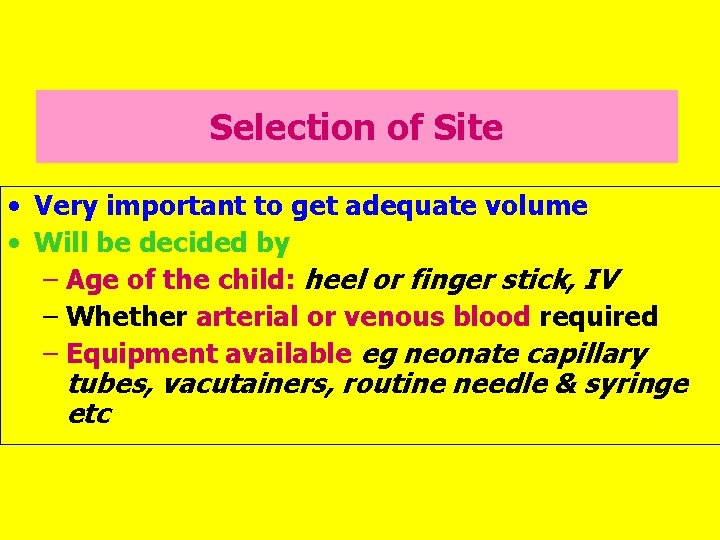 Selection of Site

• Very important to get adequate volume
• Will be decided by
– Age of the child: heel or finger stick, IV
– Whether arterial or venous blood required
– Equipment available eg neonate capillary tubes, vacutainers, routine needle & syringe etc